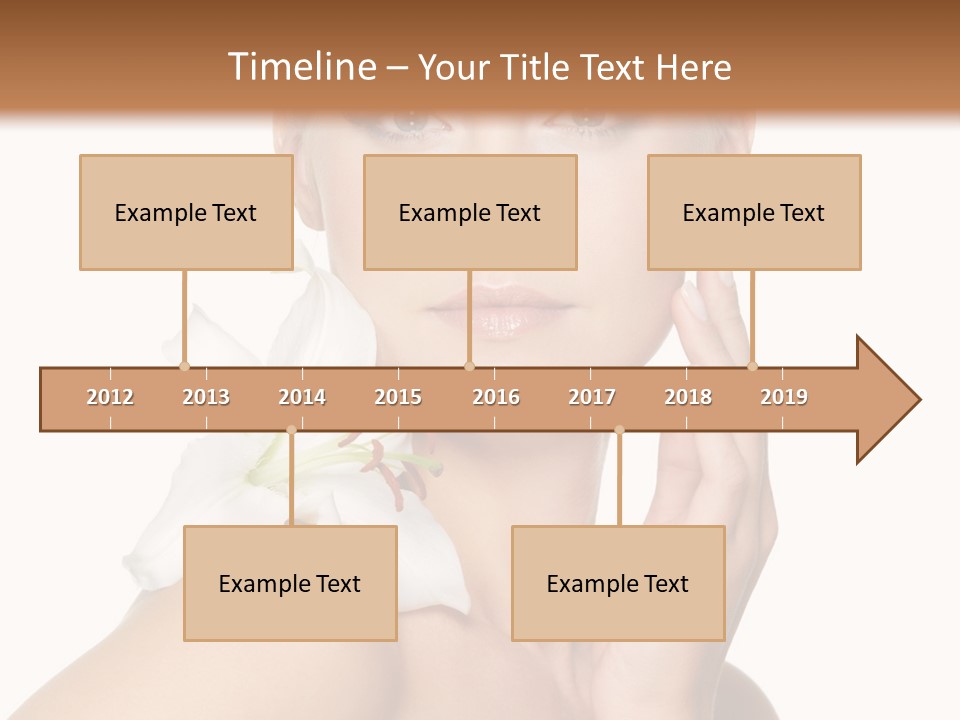 Timeline – Your Title Text Here

Example Text

Example Text

Example Text

2012 2013 2014 2015 2016 2017 2018 2019

Example Text

Example Text